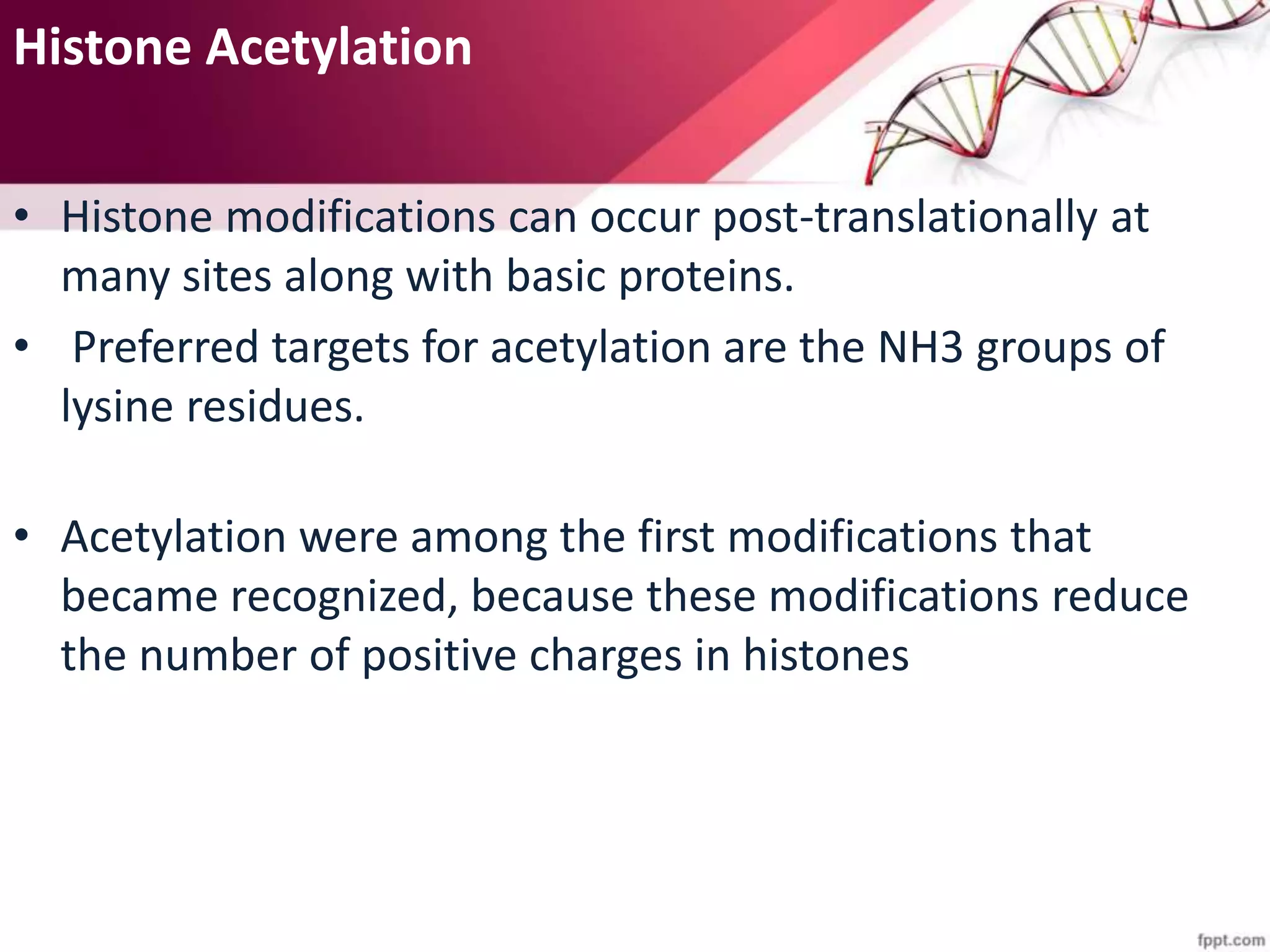 Histone Acetylation

• Histone modifications can occur post-translationally at many sites along with basic proteins.

• Preferred targets for acetylation are the NH3 groups of lysine residues.

• Acetylation were among the first modifications that became recognized, because these modifications reduce the number of positive charges in histones

fppt.com